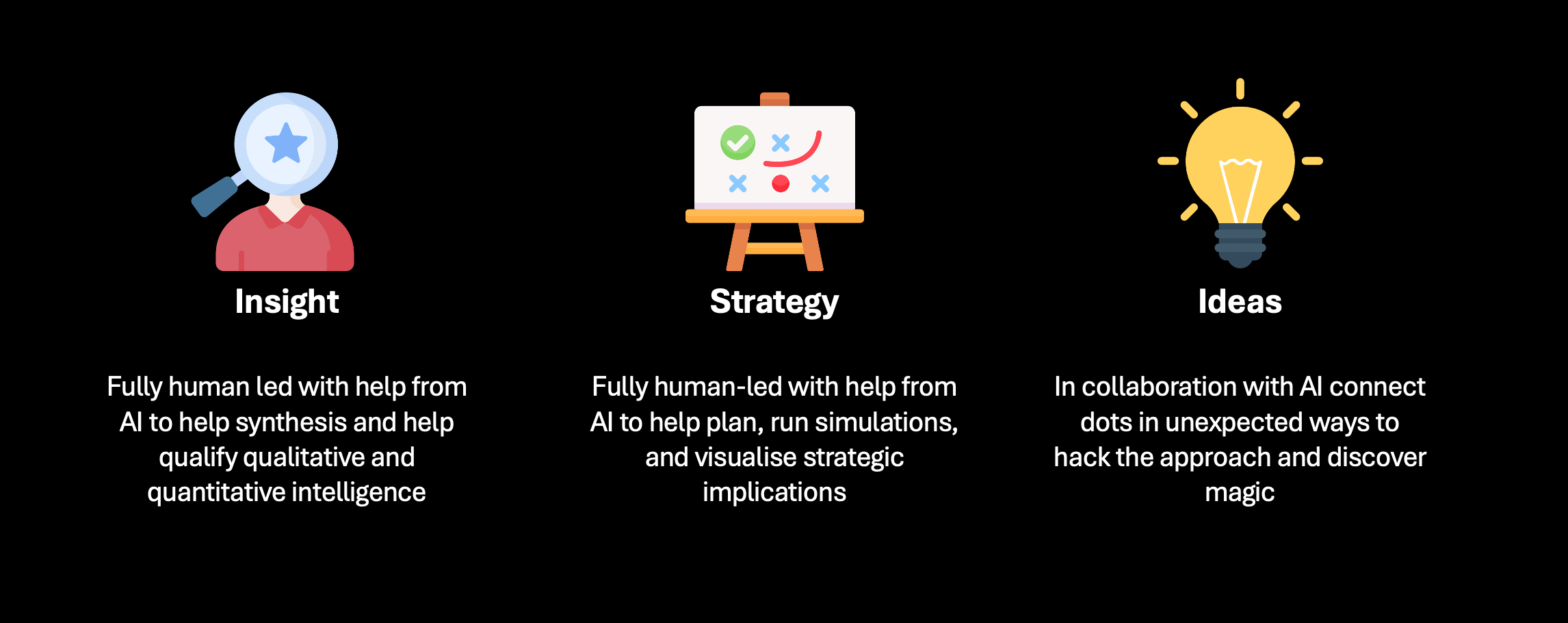 Insight

Fully human led with help from AI to help synthesis and help qualify qualitative and quantitative intelligence

Strategy

Fully human-led with help from AI to help plan, run simulations, and visualise strategic implications

Ideas

In collaboration with AI connect dots in unexpected ways to hack the approach and discover magic